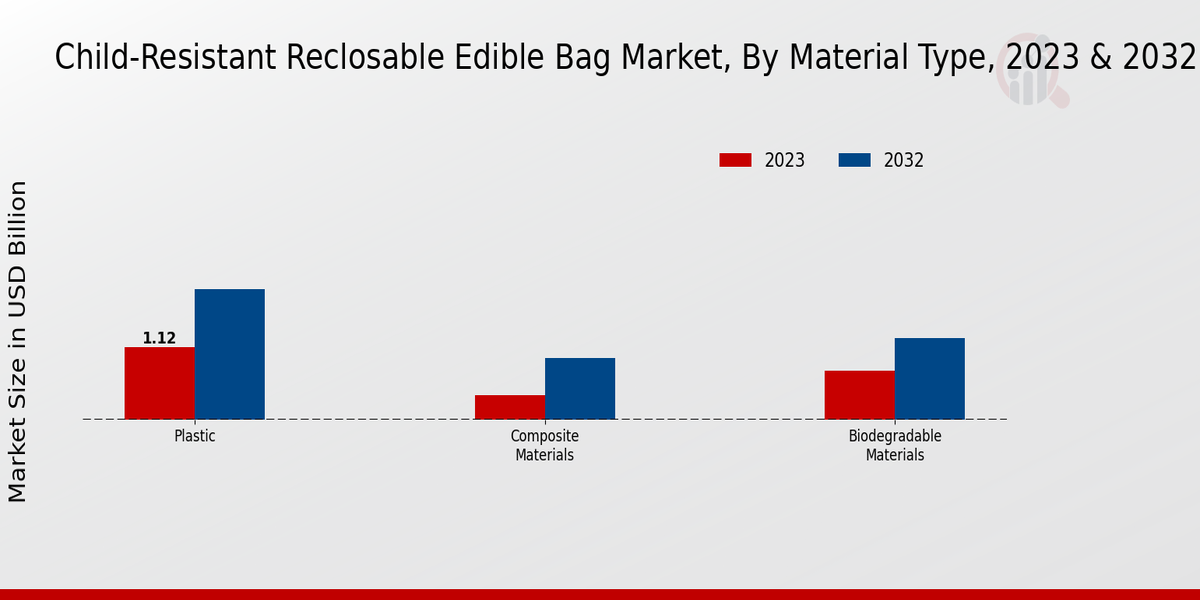 Child-Resistant Reclosable Edible Bag Market, By Material Type, 2023 & 2032

2023
2032

Market Size in USD Billion

1.12

Plastic
Composite Materials
Biodegradable Materials